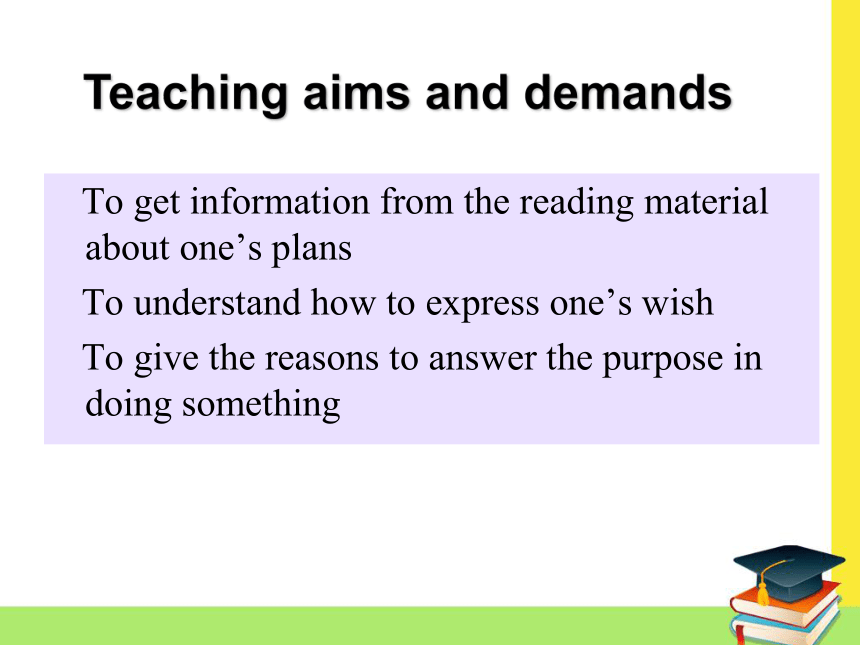 Teaching aims and demands

To get information from the reading material about one’s plans

To understand how to express one’s wish

To give the reasons to answer the purpose in doing something